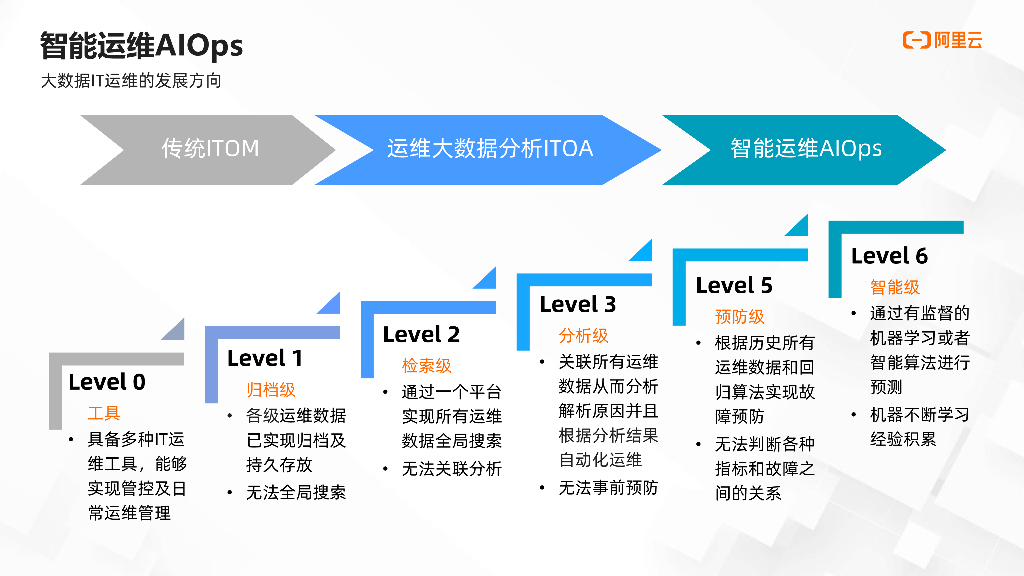 智能运维AIOps

大数据IT运维的发展方向

阿里云

传统ITOM

运维大数据分析ITOA

智能运维AIOps

Level 0
工具
• 具备多种IT运维工具，能够实现管控及日常运维管理

Level 1
归档级
• 各级运维数据已实现归档及持久存放
• 无法全局搜索

Level 2
检索级
• 通过一个平台实现所有运维数据全局搜索
• 无法关联分析

Level 3
分析级
• 关联所有运维数据从而分析解析原因并且根据分析结果自动化运维
• 无法事前预防

Level 5
预防级
• 根据历史所有运维数据和回归算法实现故障预防
• 无法判断各种指标和故障之间的关系

Level 6
智能级
• 通过有监督的机器学习或者智能算法进行预测
• 机器不断学习经验积累